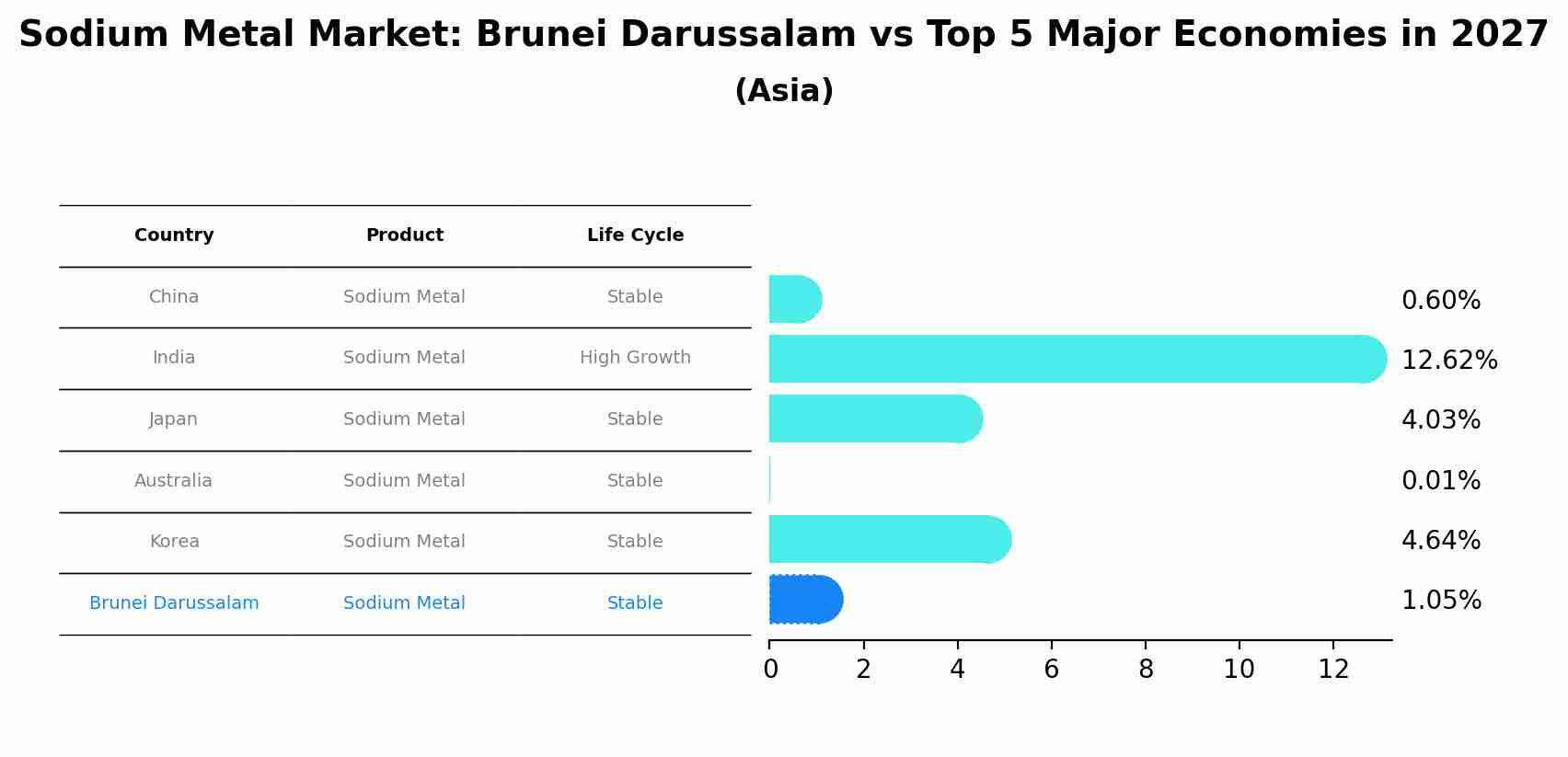 Sodium Metal Market: Brunei Darussalam vs Top 5 Major Economies in 2027
(Asia)

| Country | Product | Life Cycle |
|---|---|---|
| China | Sodium Metal | Stable |
| India | Sodium Metal | High Growth |
| Japan | Sodium Metal | Stable |
| Australia | Sodium Metal | Stable |
| Korea | Sodium Metal | Stable |
| Brunei Darussalam | Sodium Metal | Stable |

0.60%
12.62%
4.03%
0.01%
4.64%
1.05%

0 2 4 6 8 10 12